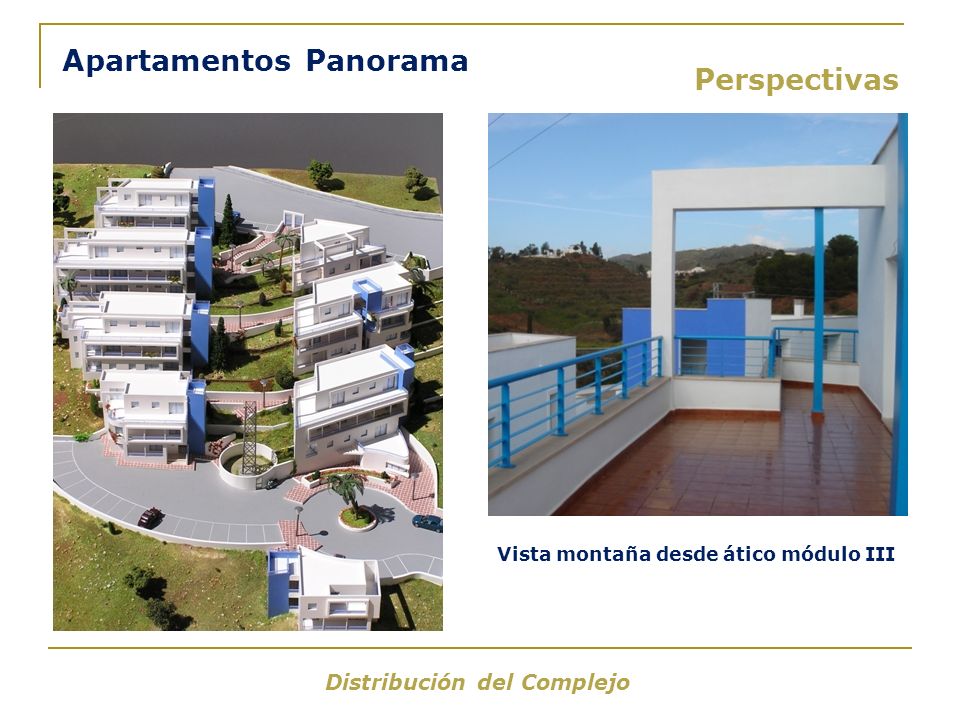 Apartamentos Panorama

Perspectivas

Vista montaña desde ático módulo III

Distribución del Complejo